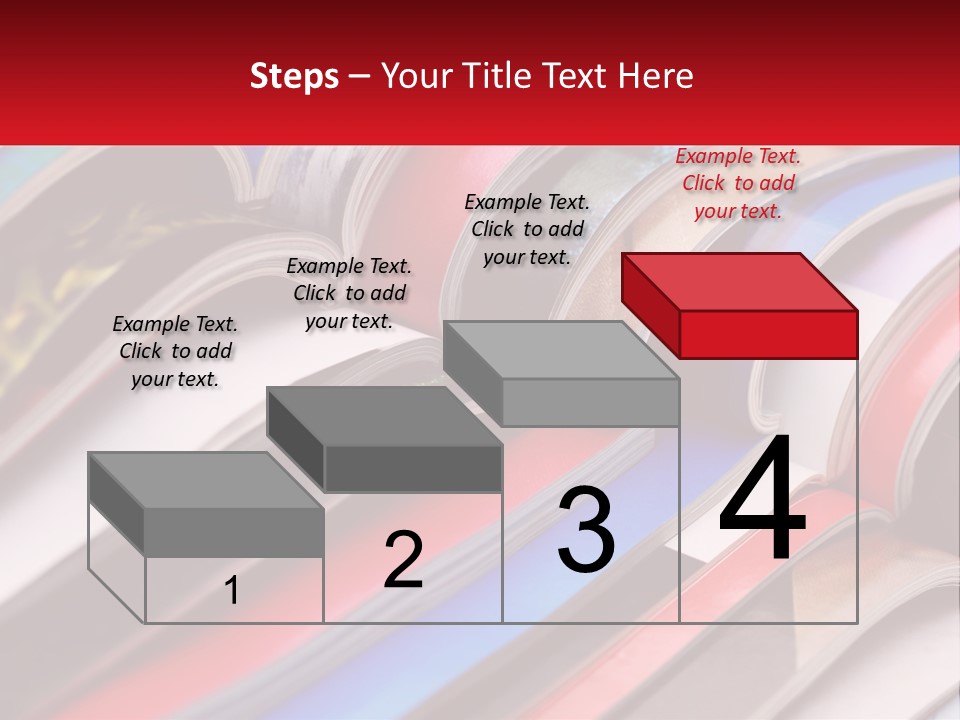 Steps – Your Title Text Here

Example Text. Click to add your text.

Example Text. Click to add your text.

Example Text. Click to add your text.

Example Text. Click to add your text.

1

2

3

4